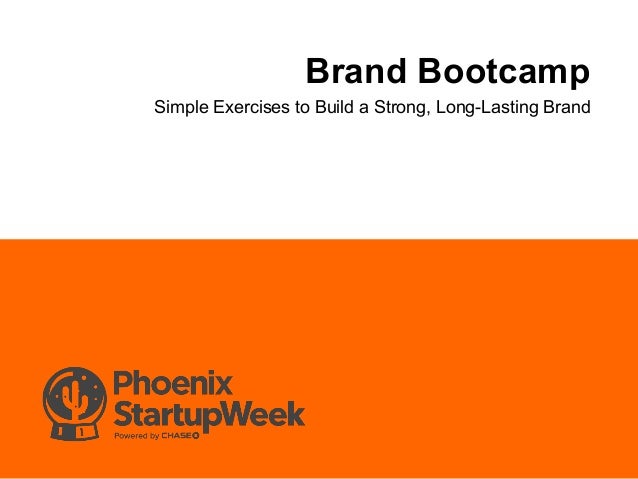 Brand Bootcamp

Simple Exercises to Build a Strong, Long-Lasting Brand

Phoenix StartupWeek

Powered by CHASE